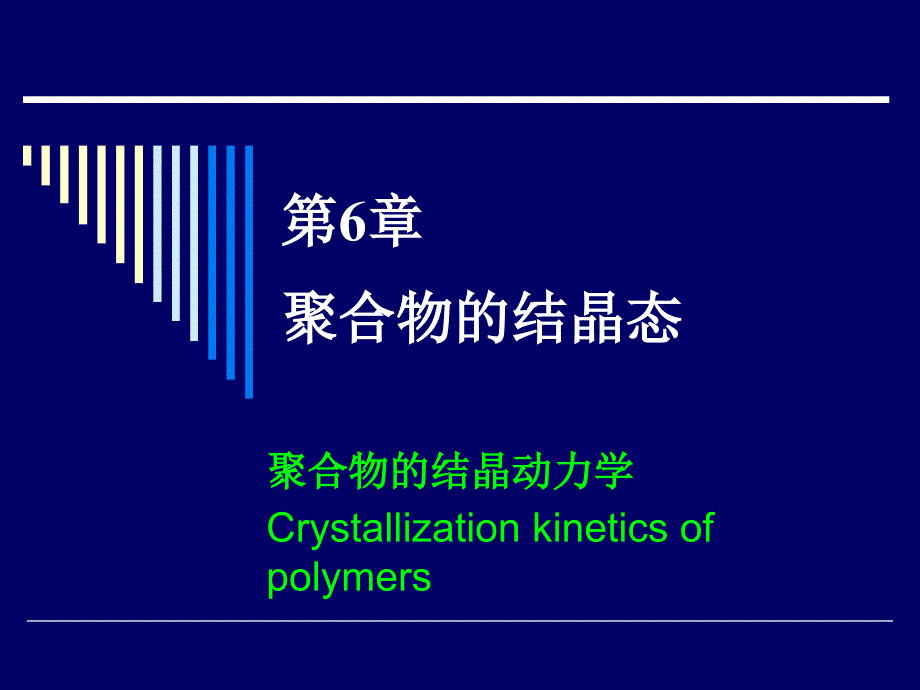 第6章
聚合物的结晶态

聚合物的结晶动力学
Crystallization kinetics of polymers